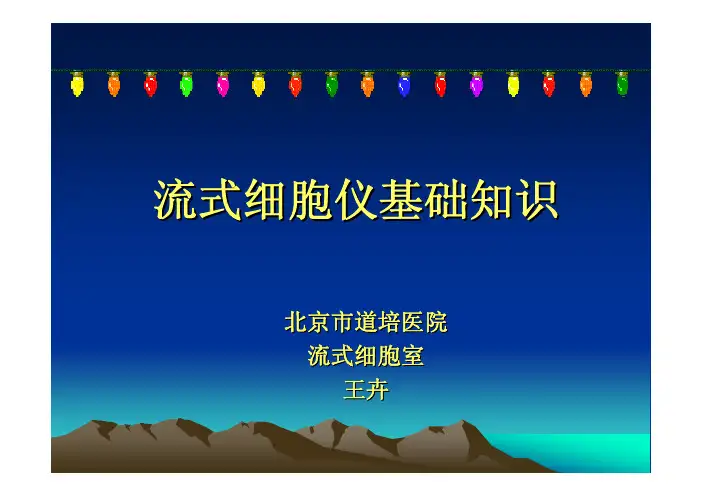 流式细胞仪基础知识

北京市道培医院
流式细胞室
王卉